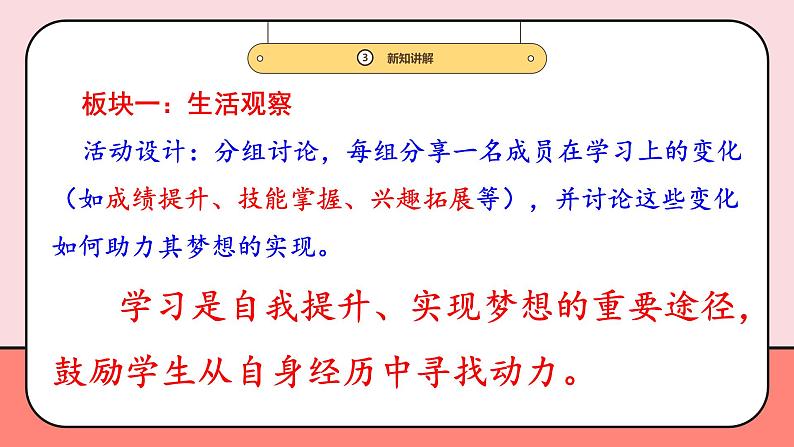 ③ 新知讲解

板块一：生活观察

活动设计：分组讨论，每组分享一名成员在学习上的变化（如成绩提升、技能掌握、兴趣拓展等），并讨论这些变化如何助力其梦想的实现。

学习是自我提升、实现梦想的重要途径，鼓励学生从自身经历中寻找动力。